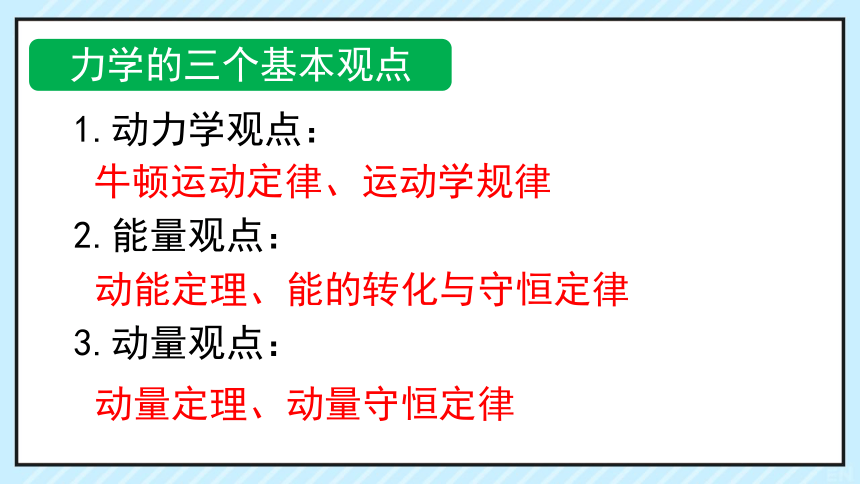 力学的三个基本观点

1. 动力学观点：

牛顿运动定律、运动学规律

2. 能量观点：

动能定理、能的转化与守恒定律

3. 动量观点：

动量定理、动量守恒定律